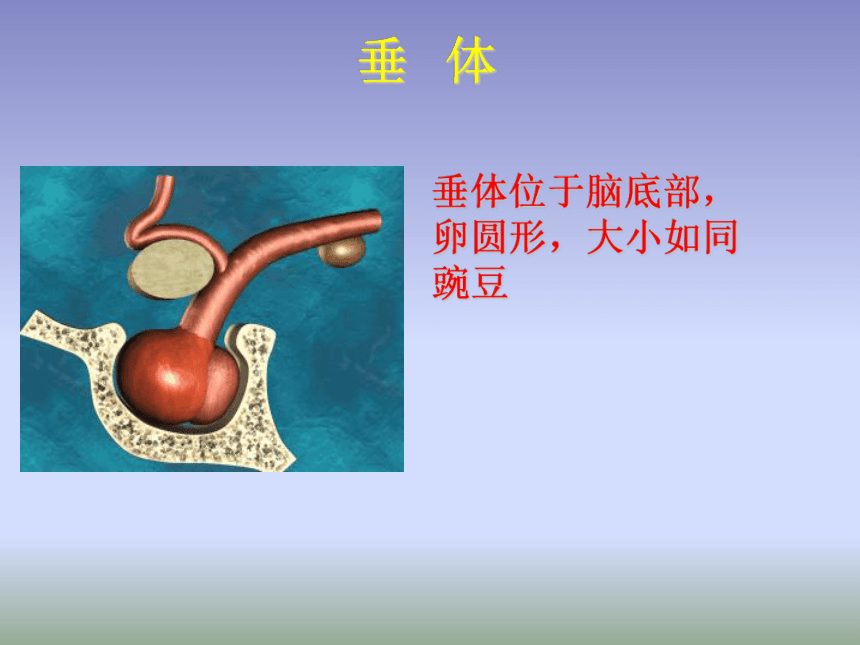 垂 体

垂体位于脑底部，卵圆形，大小如同豌豆